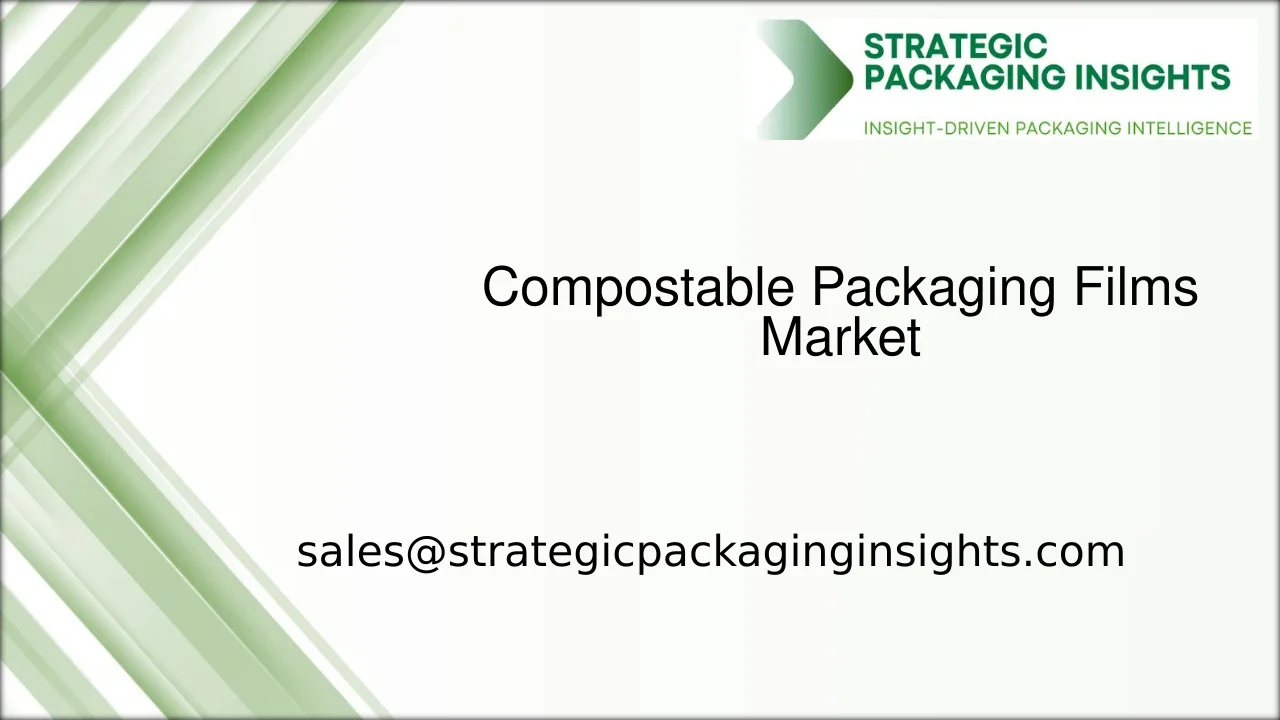 STRATEGIC PACKAGING INSIGHTS
INSIGHT-DRIVEN PACKAGING INTELLIGENCE

Compostable Packaging Films Market

sales@strategicpackaginginsights.com